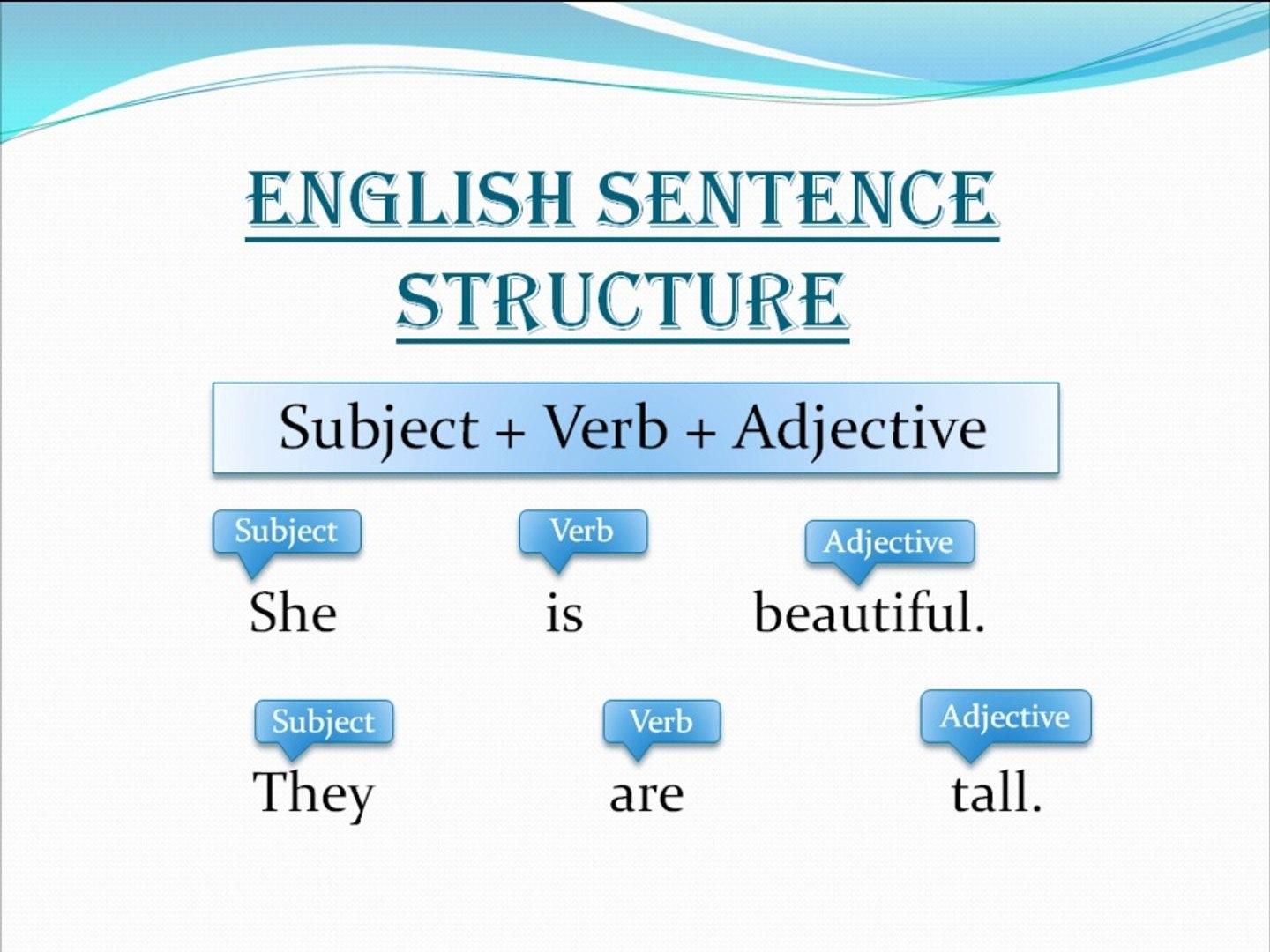 ENGLISH SENTENCE STRUCTURE

Subject + Verb + Adjective

Subject Verb Adjective
She is beautiful.

Subject Verb Adjective
They are tall.